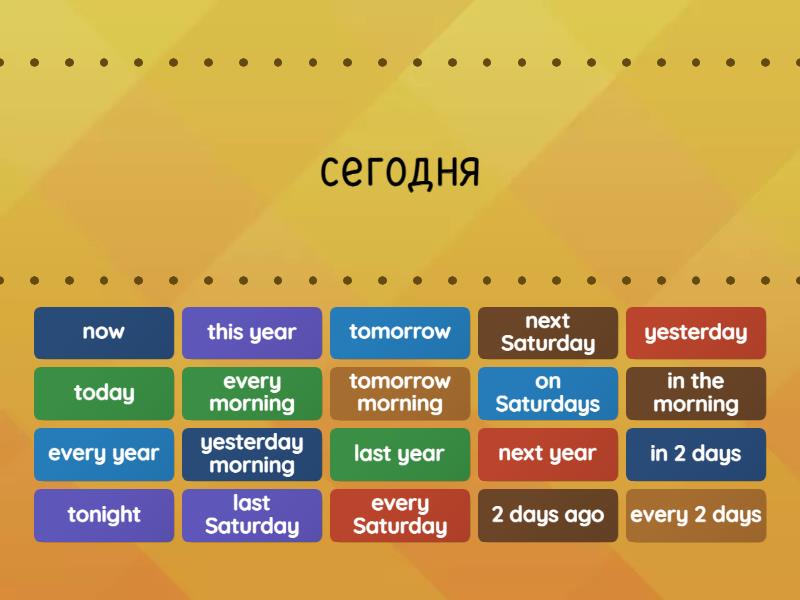 сегодня

now
this year
tomorrow
next Saturday
yesterday
today
every morning
tomorrow morning
on Saturdays
in the morning
every year
yesterday morning
last year
next year
in 2 days
tonight
last Saturday
every Saturday
2 days ago
every 2 days